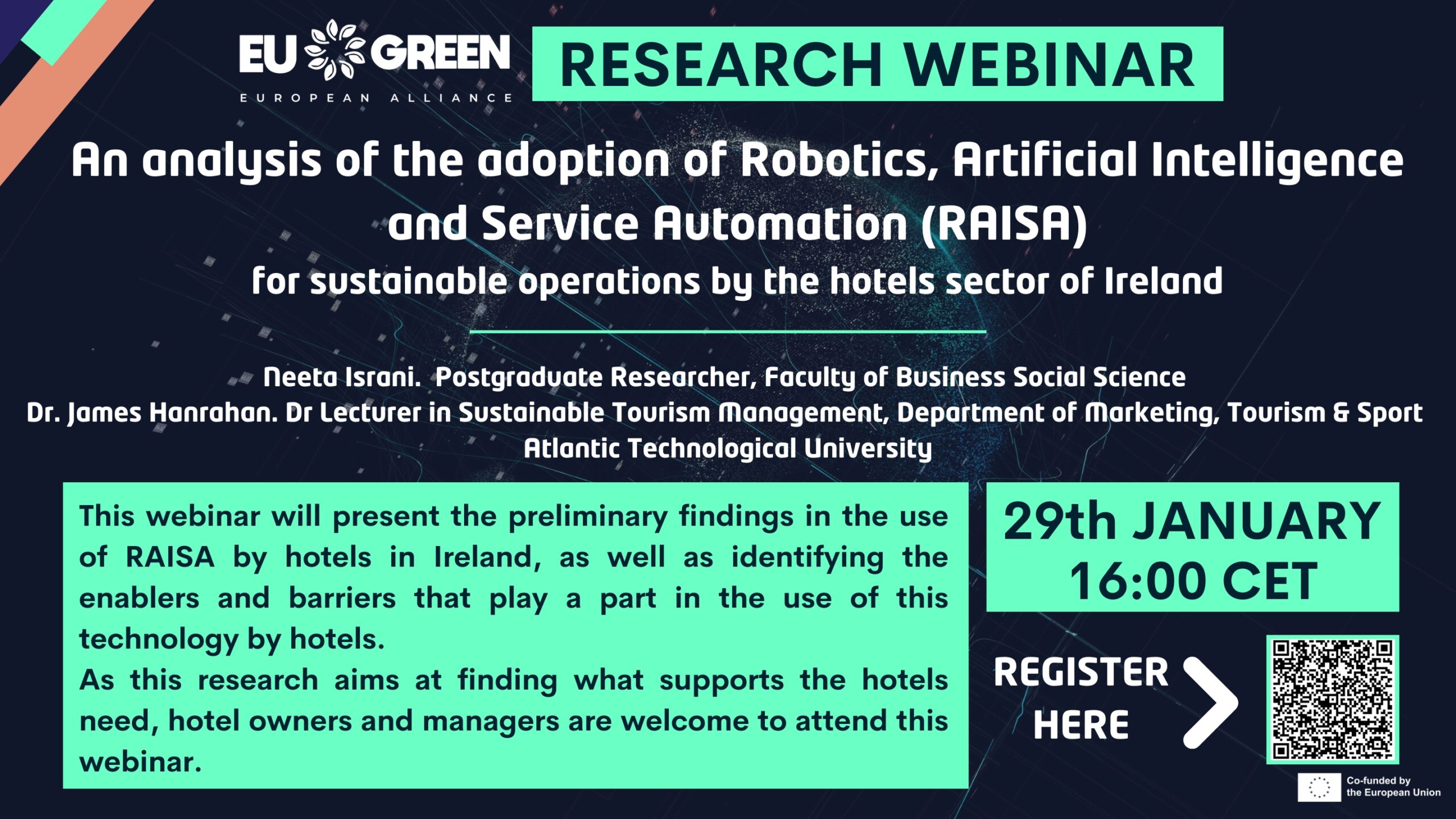 EU GREEN
EUROPEAN ALLIANCE

RESEARCH WEBINAR

An analysis of the adoption of Robotics, Artificial Intelligence and Service Automation (RAISA)
for sustainable operations by the hotels sector of Ireland

Neeta Israni. Postgraduate Researcher, Faculty of Business Social Science
Dr. James Hanrahan. Dr Lecturer in Sustainable Tourism Management, Department of Marketing, Tourism & Sport
Atlantic Technological University

This webinar will present the preliminary findings in the use of RAISA by hotels in Ireland, as well as identifying the enablers and barriers that play a part in the use of this technology by hotels.
As this research aims at finding what supports the hotels need, hotel owners and managers are welcome to attend this webinar.

29th JANUARY
16:00 CET

REGISTER HERE

Co-funded by the European Union